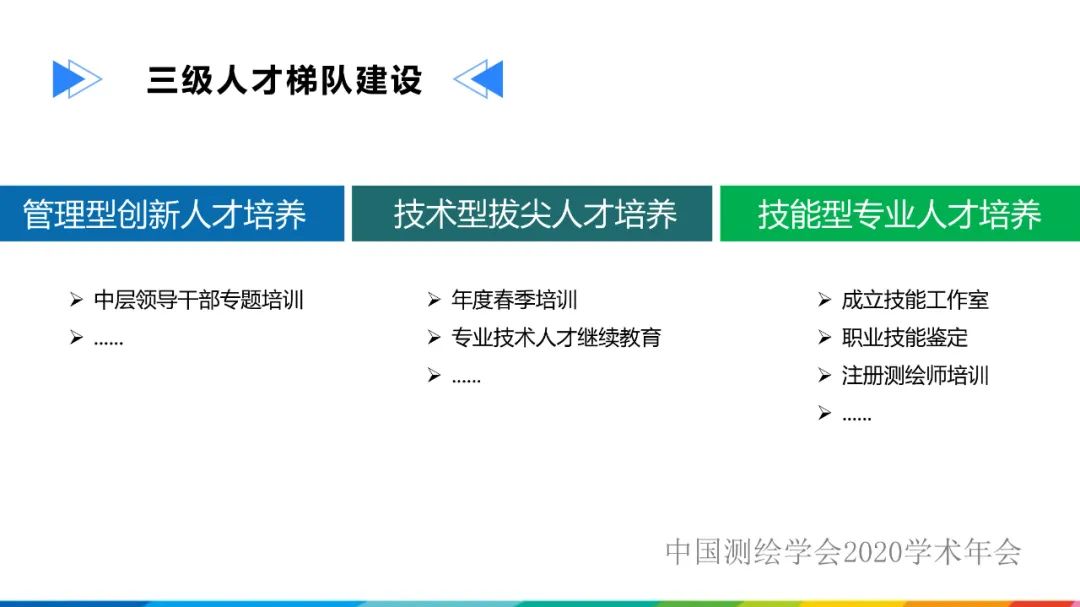 三级人才梯队建设

管理型创新人才培养

➢ 中层领导干部专题培训
➢ ......

技术型拔尖人才培养

➢ 年度春季培训
➢ 专业技术人才继续教育
➢ ......

技能型专业人才培养

➢ 成立技能工作室
➢ 职业技能鉴定
➢ 注册测绘师培训
➢ ......

中国测绘学会2020学术年会